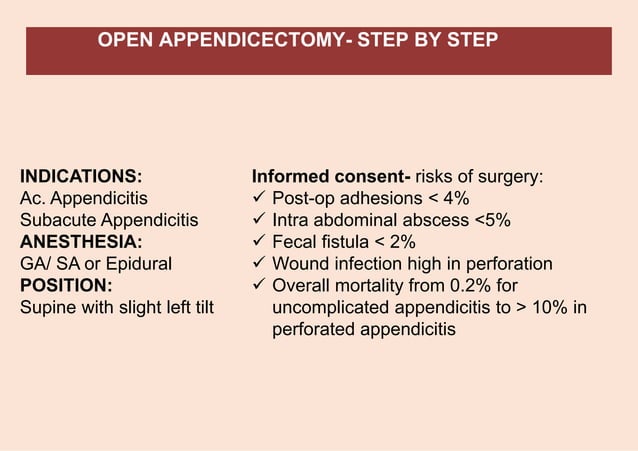 OPEN APPENDICECTOMY- STEP BY STEP

INDICATIONS:
Ac. Appendicitis
Subacute Appendicitis
ANESTHESIA:
GA/ SA or Epidural
POSITION:
Supine with slight left tilt

Informed consent- risks of surgery:
✓ Post-op adhesions < 4%
✓ Intra abdominal abscess <5%
✓ Fecal fistula < 2%
✓ Wound infection high in perforation
✓ Overall mortality from 0.2% for uncomplicated appendicitis to > 10% in perforated appendicitis